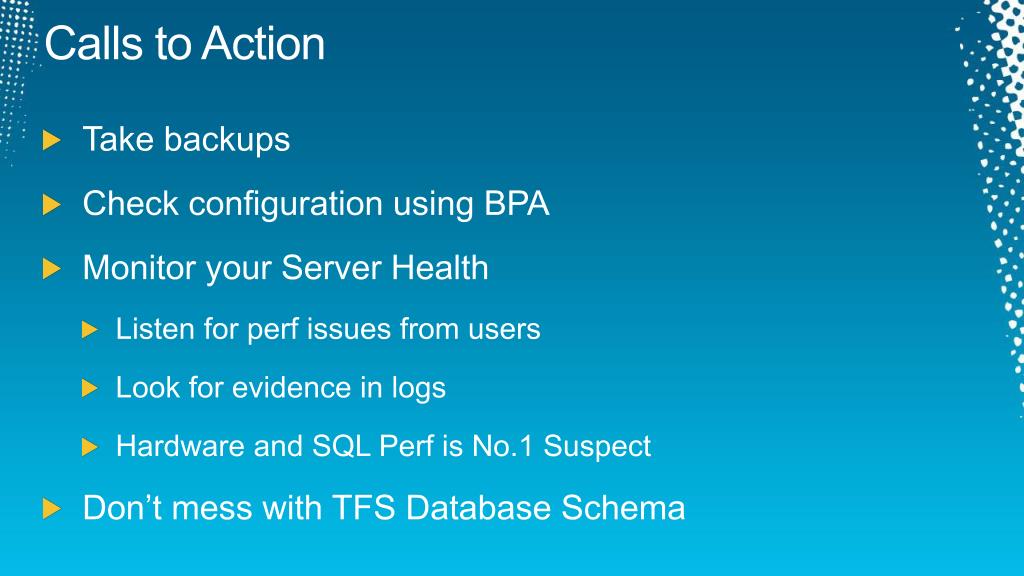 Calls to Action

Take backups

Check configuration using BPA

Monitor your Server Health

Listen for perf issues from users

Look for evidence in logs

Hardware and SQL Perf is No.1 Suspect

Don’t mess with TFS Database Schema